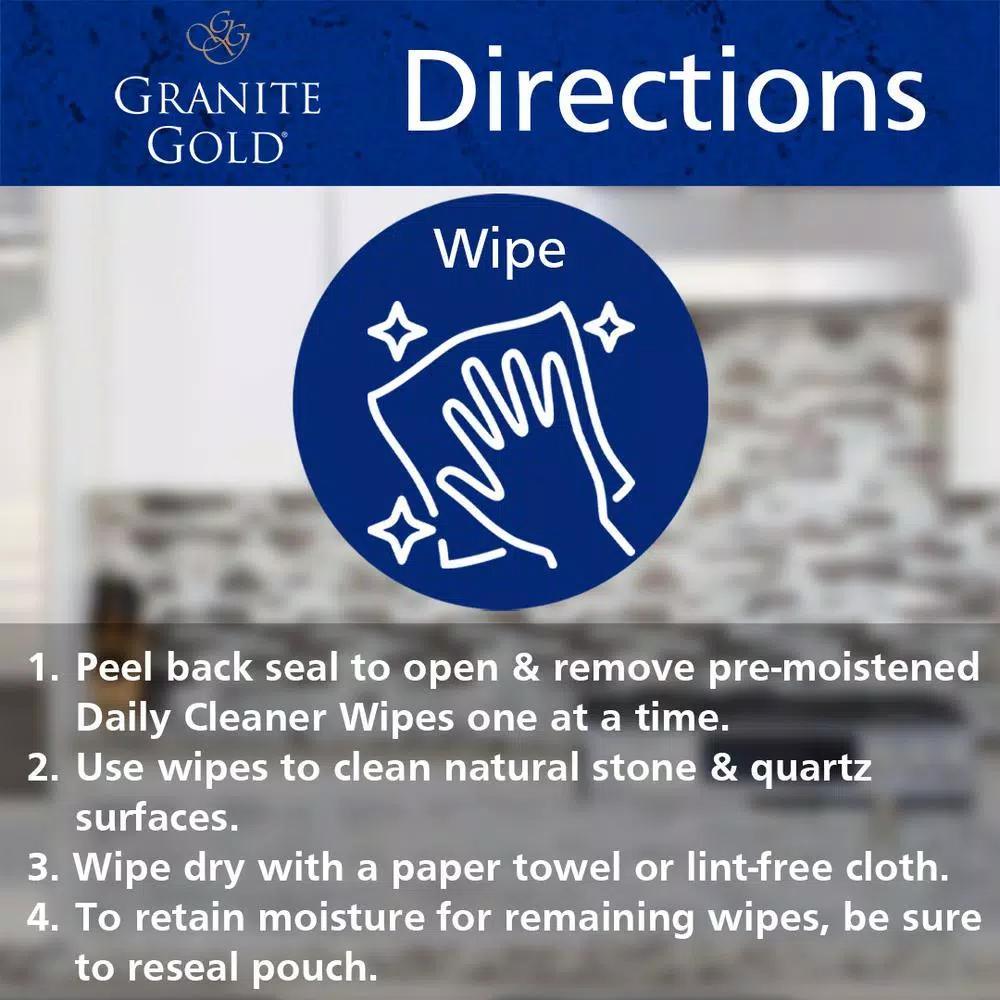 GG
GRANITE GOLD®

Directions

Wipe

1. Peel back seal to open & remove pre-moistened Daily Cleaner Wipes one at a time.
2. Use wipes to clean natural stone & quartz surfaces.
3. Wipe dry with a paper towel or lint-free cloth.
4. To retain moisture for remaining wipes, be sure to reseal pouch.